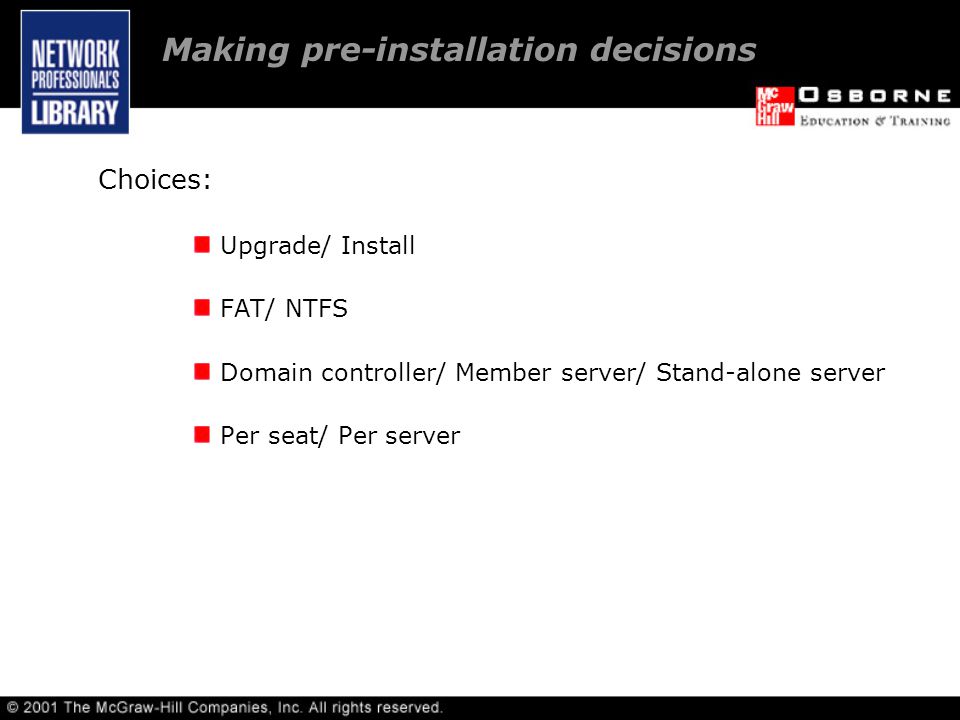 NETWORK PROFESSIONAL'S LIBRARY

Making pre-installation decisions

Mc Graw Hill OSBORNE
EDUCATION & TRAINING

Choices:

Upgrade/ Install

FAT/ NTFS

Domain controller/ Member server/ Stand-alone server

Per seat/ Per server

© 2001 The McGraw-Hill Companies, Inc. All rights reserved.